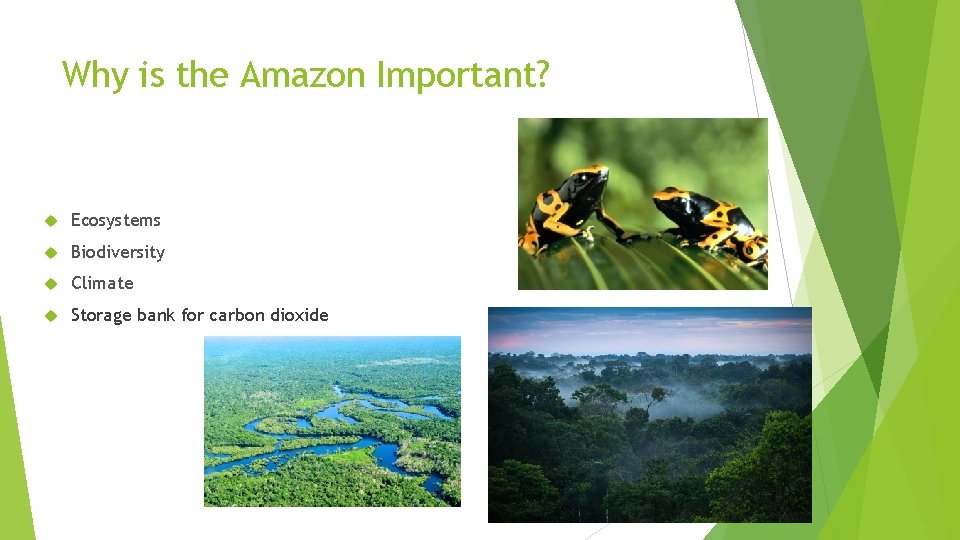 Why is the Amazon Important?

Ecosystems

Biodiversity

Climate

Storage bank for carbon dioxide